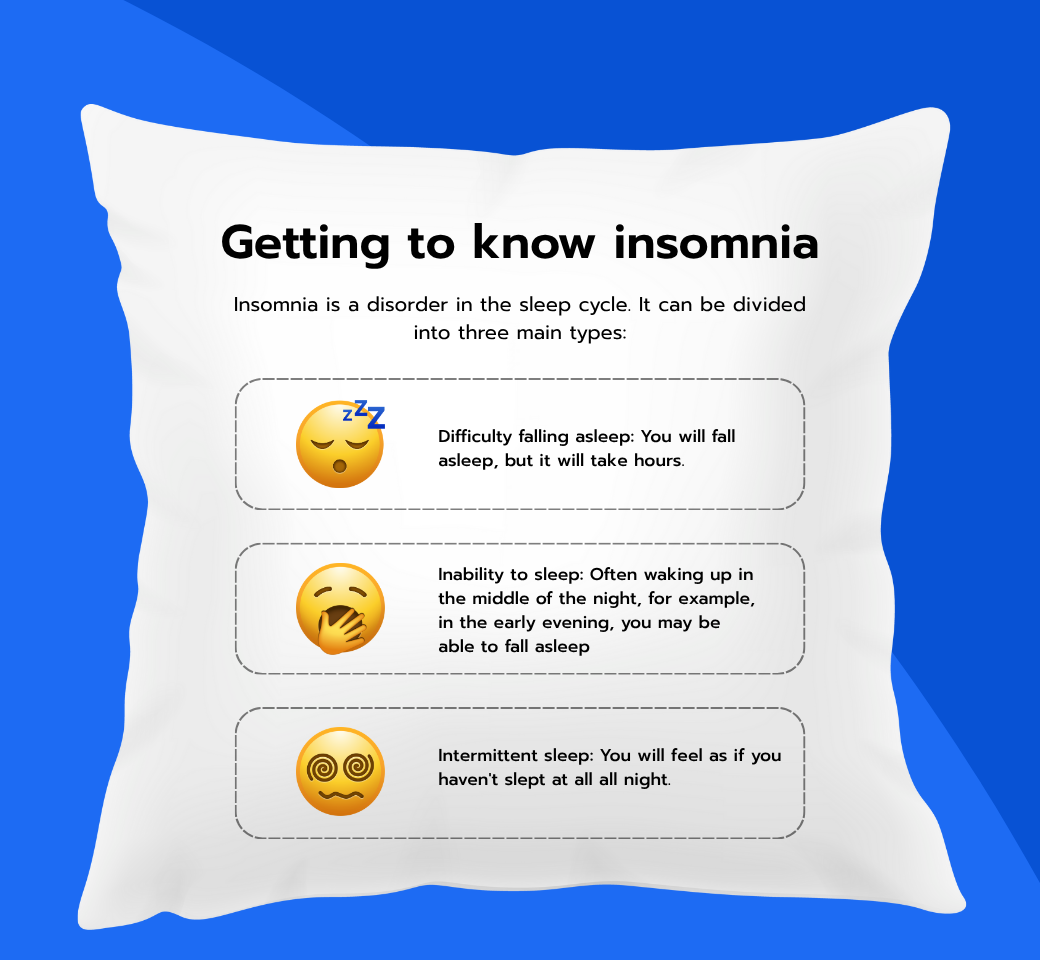 Getting to know insomnia

Insomnia is a disorder in the sleep cycle. It can be divided into three main types:

zZZ

Difficulty falling asleep: You will fall asleep, but it will take hours.

Inability to sleep: Often waking up in the middle of the night, for example, in the early evening, you may be able to fall asleep

Intermittent sleep: You will feel as if you haven't slept at all all night.